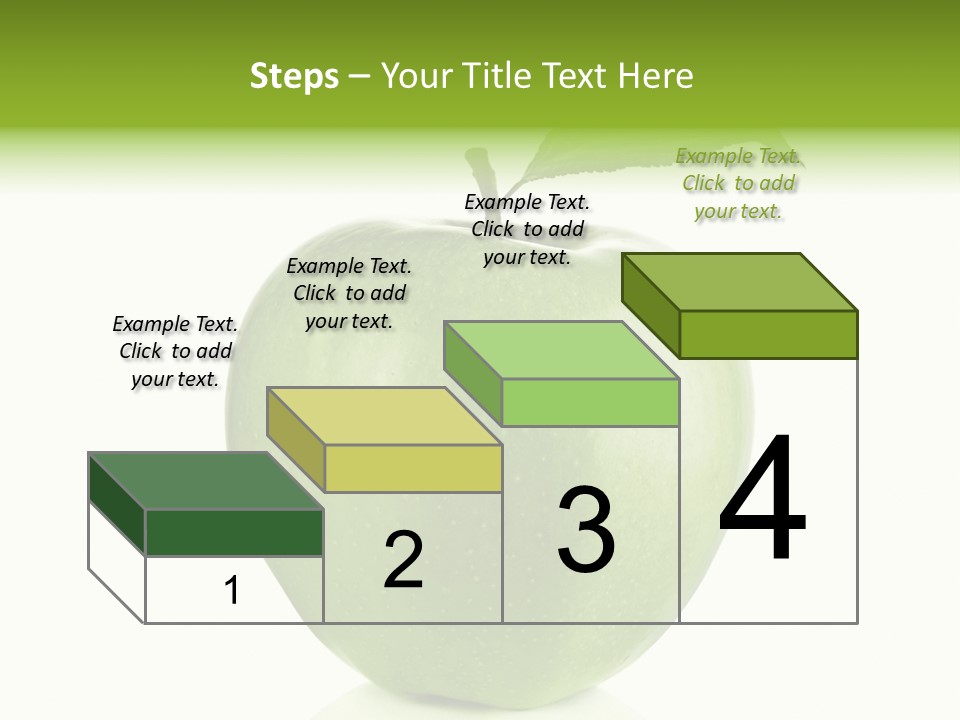 Steps – Your Title Text Here

Example Text. Click to add your text.

Example Text. Click to add your text.

Example Text. Click to add your text.

Example Text. Click to add your text.

1

2

3

4